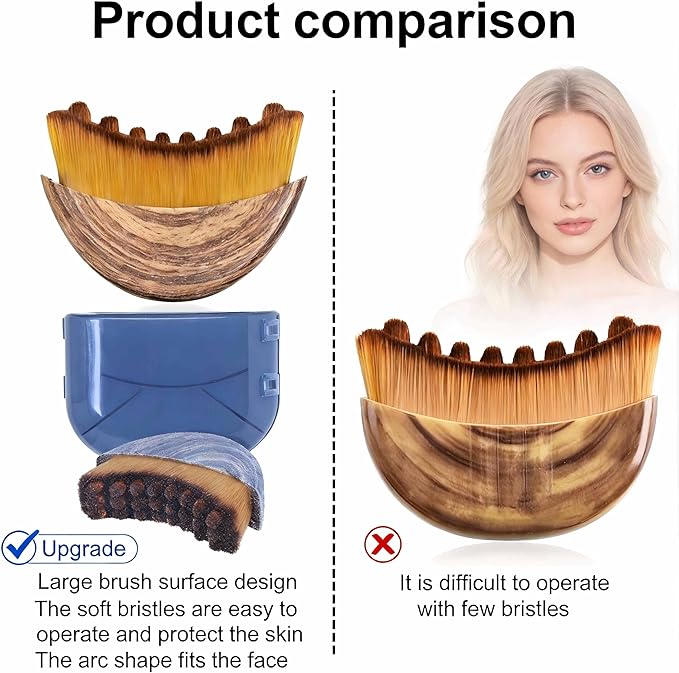 Product comparison

Upgrade

Large brush surface design
The soft bristles are easy to operate and protect the skin
The arc shape fits the face

It is difficult to operate with few bristles